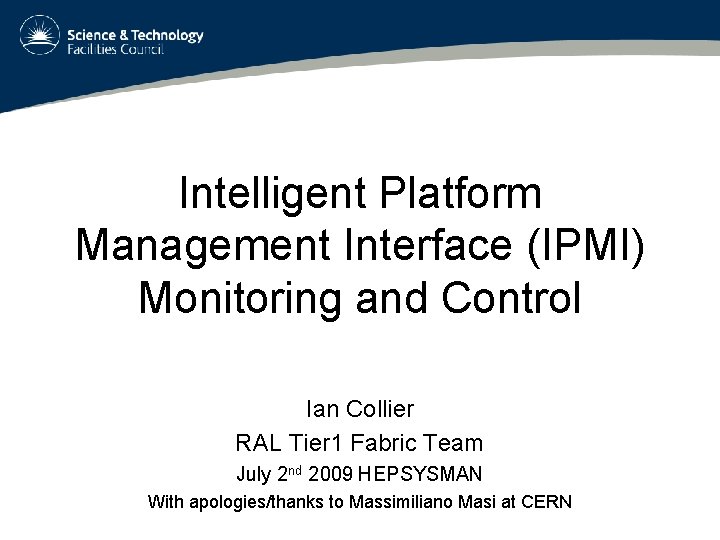 Science & Technology
Facilities Council

Intelligent Platform Management Interface (IPMI) Monitoring and Control

Ian Collier
RAL Tier1 Fabric Team
July 2$^{nd}$ 2009 HEPSYSMAN
With apologies/thanks to Massimiliano Masi at CERN